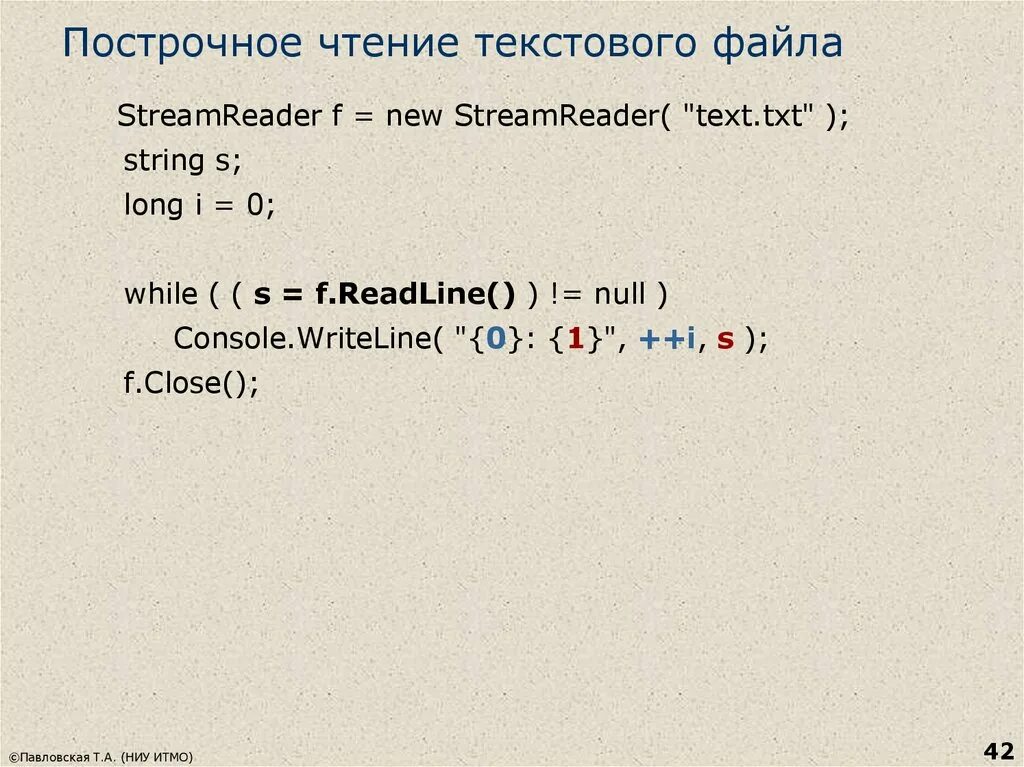 Построчное чтение текстового файла

StreamReader f = new StreamReader( "text.txt" );
string s;
long i = 0;

while ( ( s = f.ReadLine() ) != null )
    Console.WriteLine( "{0}: {1}", ++i, s );
f.Close();

©Павловская Т.А. (НИУ ИТМО)

42